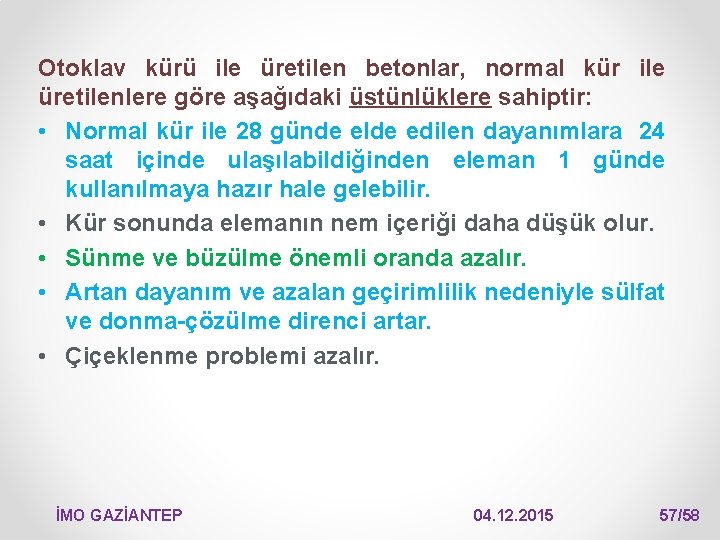 Otoklav kürü ile üretilen betonlar, normal kür ile üretilenlere göre aşağıdaki üstünlüklere sahiptir:

• Normal kür ile 28 günde elde edilen dayanımlara 24 saat içinde ulaşılabildiğinden eleman 1 günde kullanılmaya hazır hale gelebilir.

• Kür sonunda elemanın nem içeriği daha düşük olur.

• Sünme ve büzülme önemli oranda azalır.

• Artan dayanım ve azalan geçirimlilik nedeniyle sülfat ve donma-çözülme direnci artar.

• Çiçeklenme problemi azalır.

İMO GAZİANTEP 04.12.2015 57/58